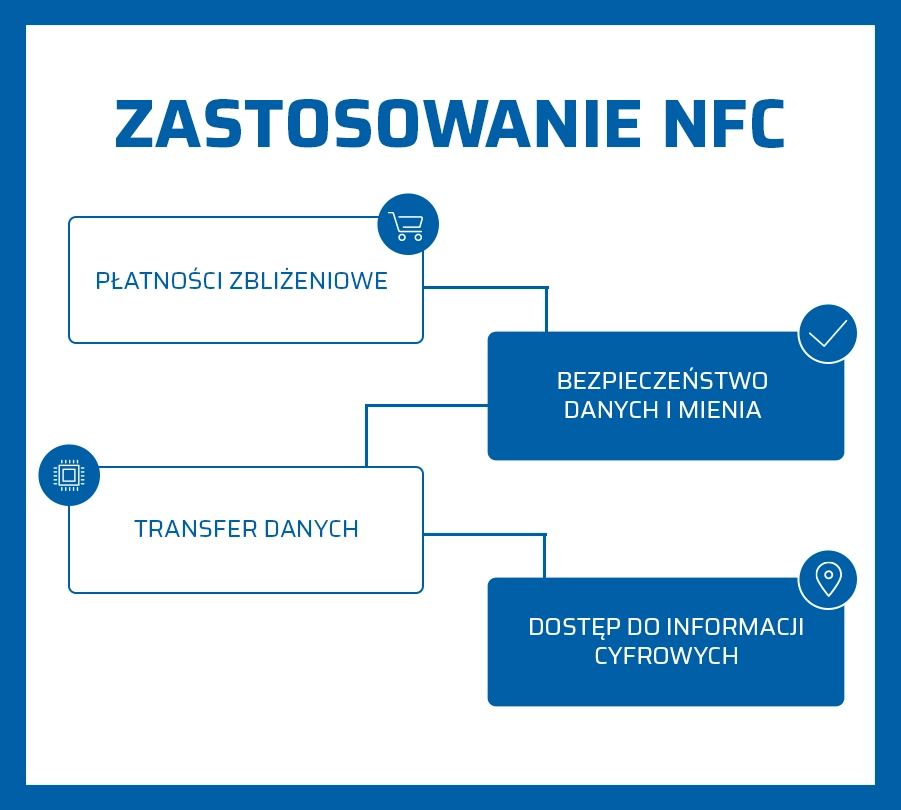 ZASTOSOWANIE NFC

PŁATNOŚCI ZBLIŻENIOWE

BEZPIECZEŃSTWO DANYCH I MIENIA

TRANSFER DANYCH

DOSTĘP DO INFORMACJI CYFROWYCH